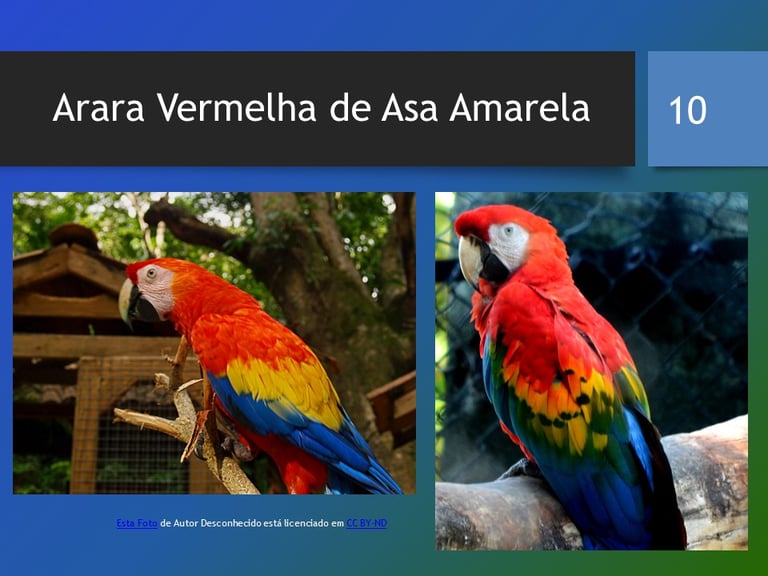 Arara Vermelha de Asa Amarela

10

Esta Foto de Autor Desconhecido está licenciado em CC BY-ND